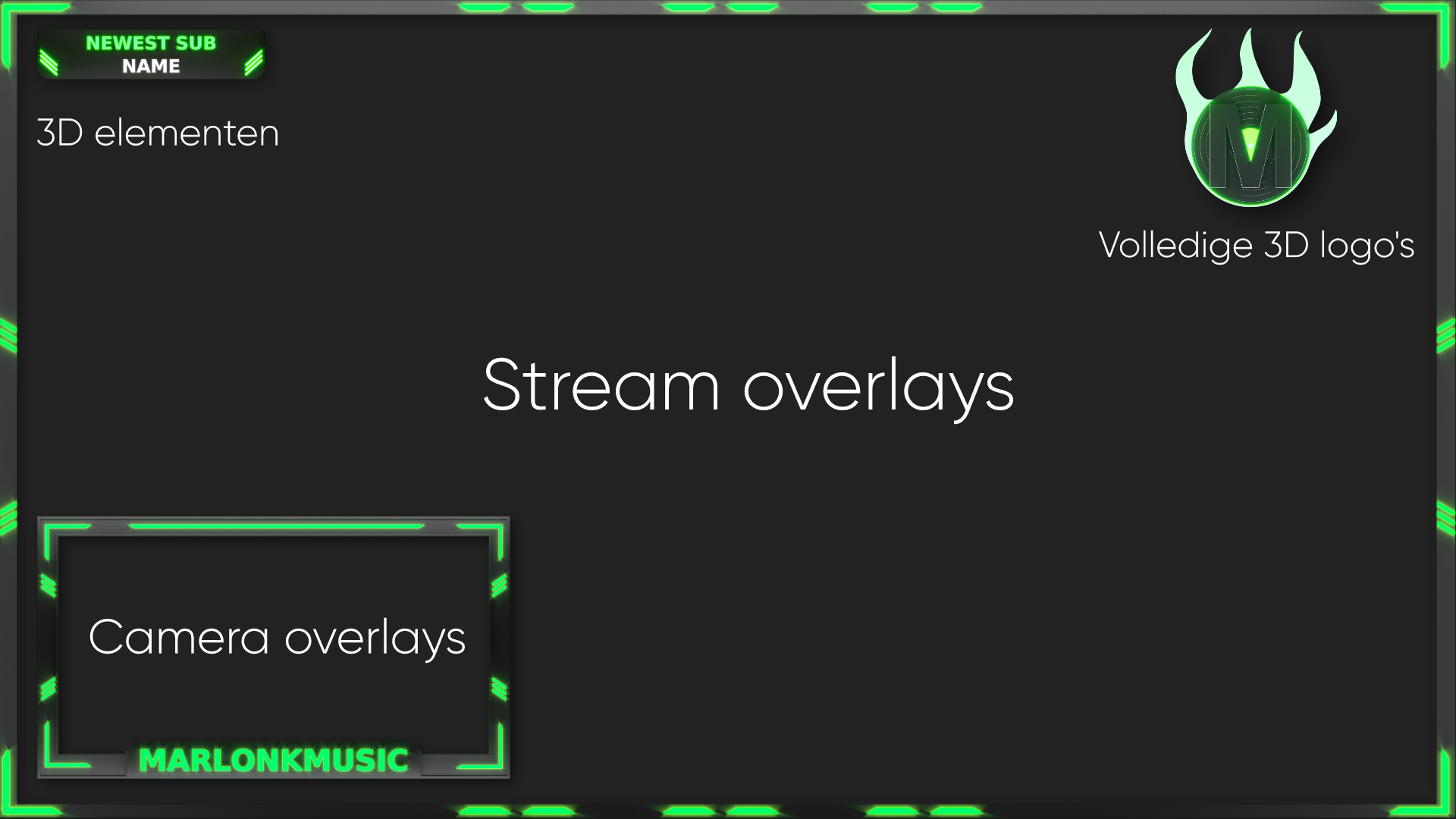 NEWEST SUB
NAME

3D elementen

M

Volledige 3D logo's

Stream overlays

Camera overlays

MARLONKMUSIC